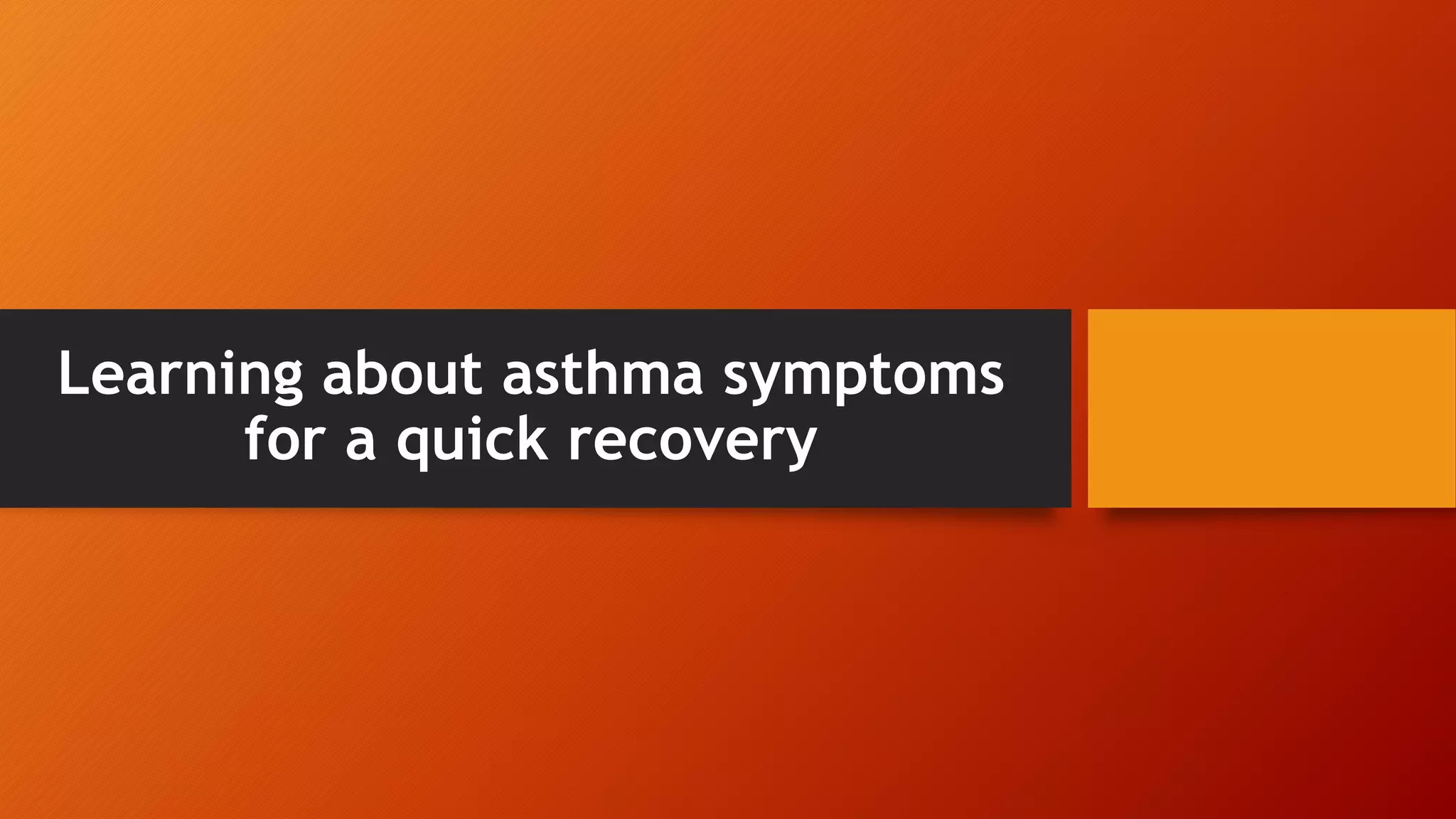 Learning about asthma symptoms for a quick recovery